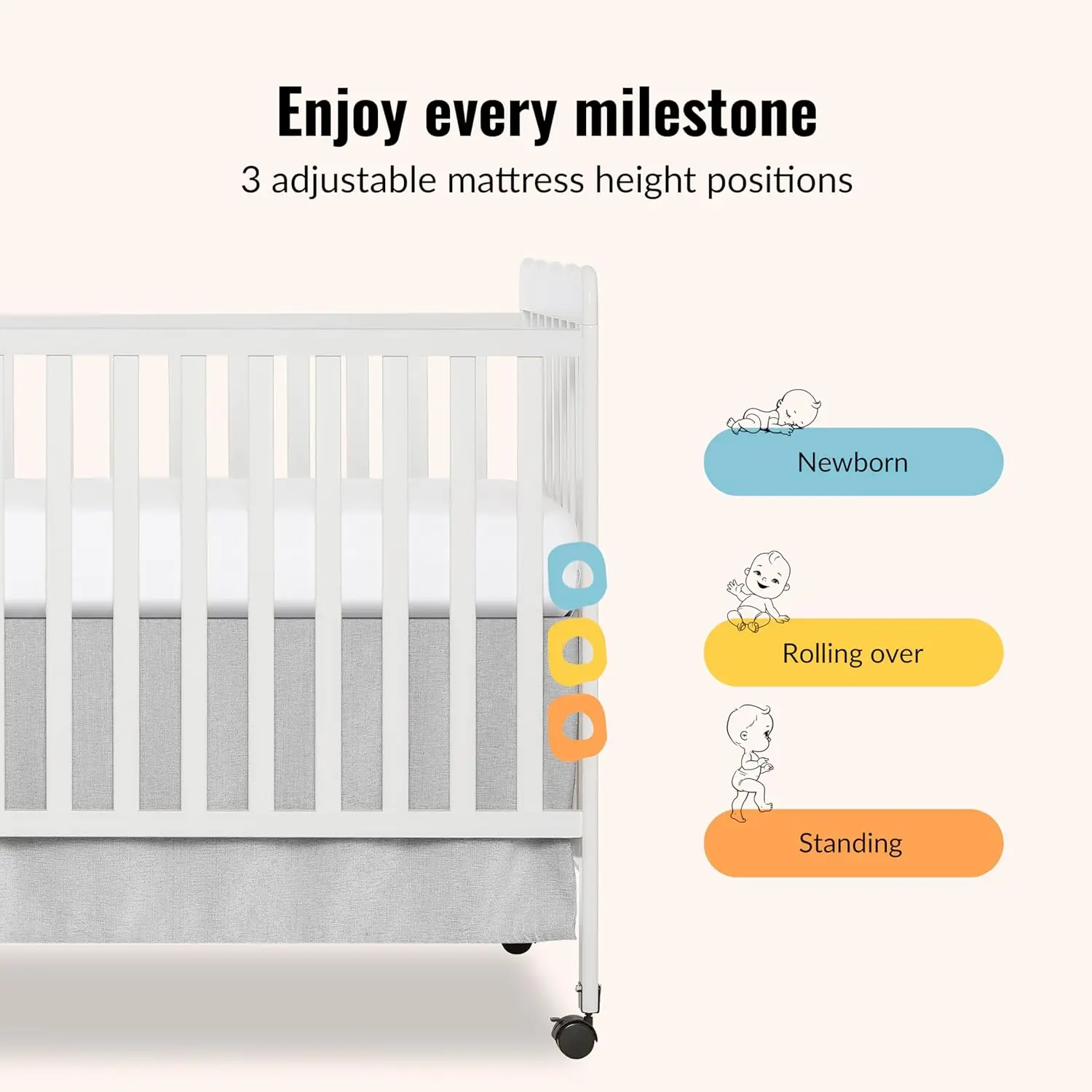 Enjoy every milestone
3 adjustable mattress height positions

Newborn

Rolling over

Standing